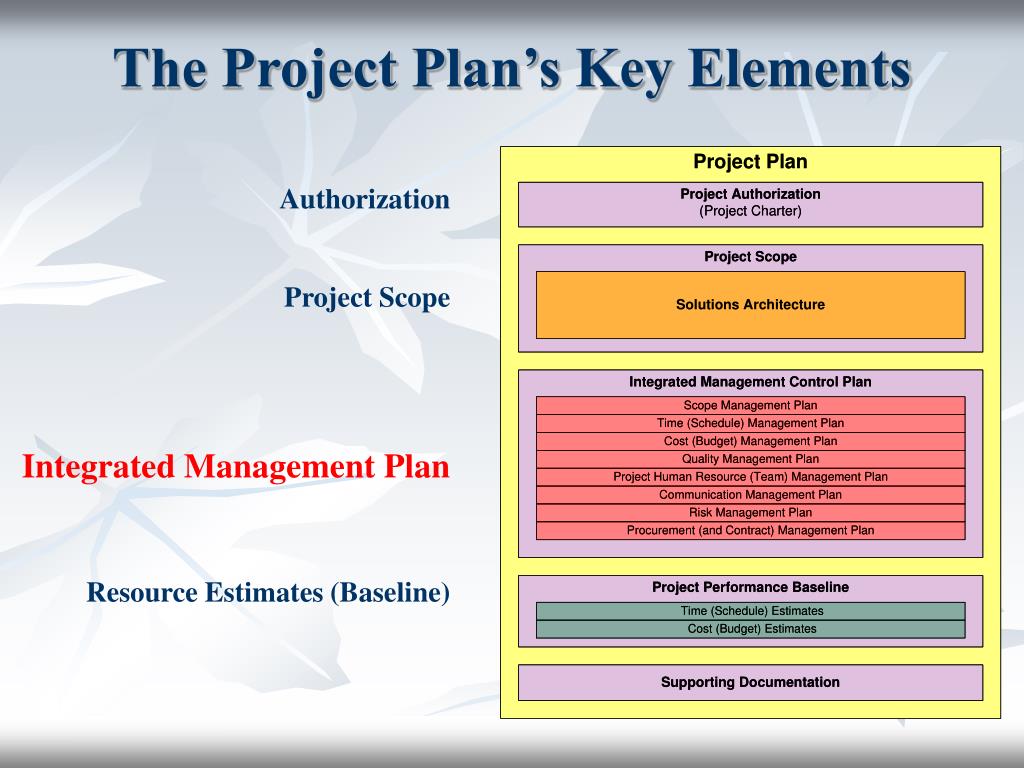 The Project Plan's Key Elements

Authorization

Project Scope

Integrated Management Plan

Resource Estimates (Baseline)

Project Plan

Project Authorization
(Project Charter)

Project Scope

Solutions Architecture

Integrated Management Control Plan

Scope Management Plan
Time (Schedule) Management Plan
Cost (Budget) Management Plan
Quality Management Plan
Project Human Resource (Team) Management Plan
Communication Management Plan
Risk Management Plan
Procurement (and Contract) Management Plan

Project Performance Baseline

Time (Schedule) Estimates
Cost (Budget) Estimates

Supporting Documentation